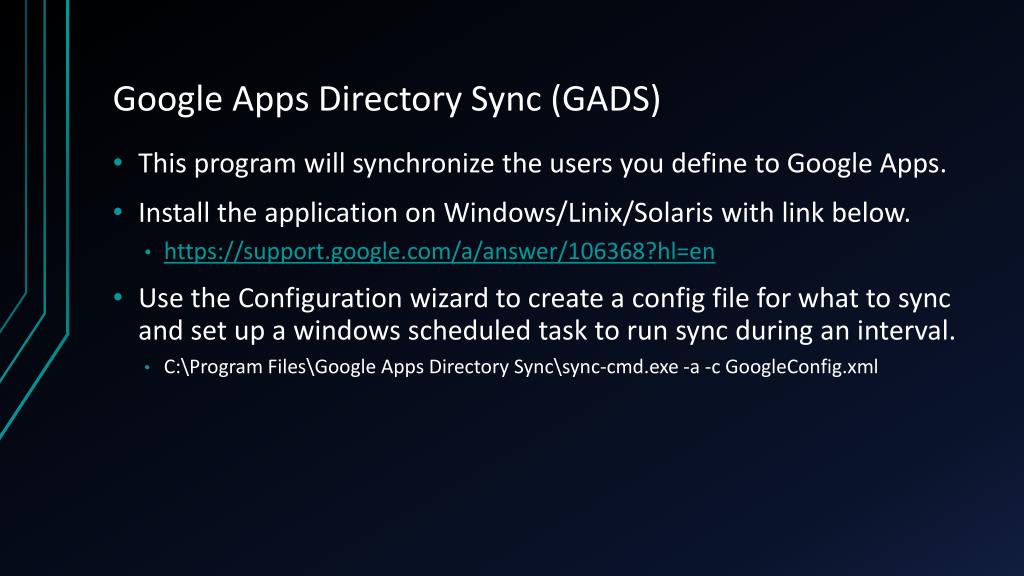 Google Apps Directory Sync (GADS)

• This program will synchronize the users you define to Google Apps.

• Install the application on Windows/Linix/Solaris with link below.

  • https://support.google.com/a/answer/106368?hl=en

• Use the Configuration wizard to create a config file for what to sync and set up a windows scheduled task to run sync during an interval.

  • C:\Program Files\Google Apps Directory Sync\sync-cmd.exe -a -c GoogleConfig.xml